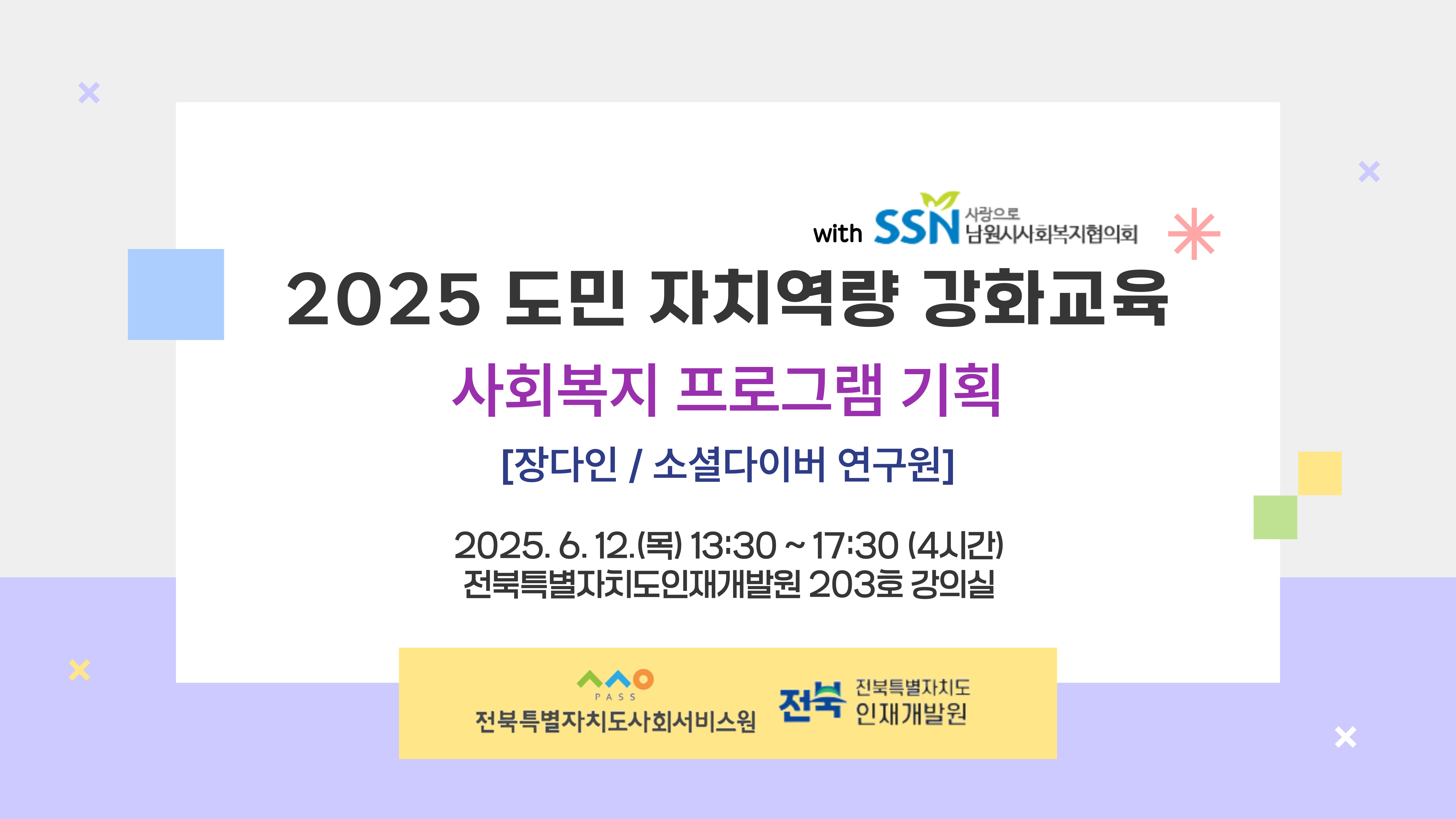 with SSN 사랑으로 남원시사회복지협의회

2025 도민 자치역량 강화교육

사회복지 프로그램 기획

[장다인 / 소셜다이버 연구원]

2025. 6. 12.(목) 13:30 ~ 17:30 (4시간)
전북특별자치도인재개발원 203호 강의실

PASS
전북특별자치도사회서비스원

전북 전북특별자치도 인재개발원